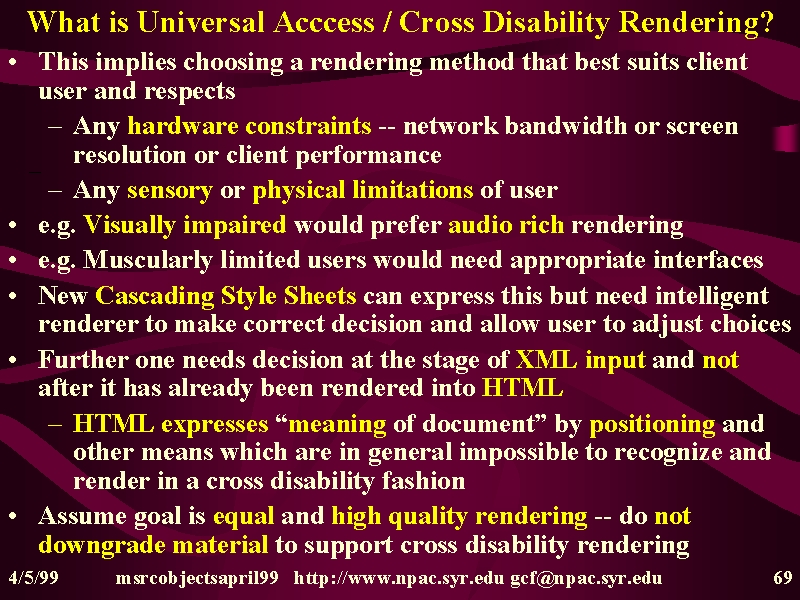 What is Universal Acccess / Cross Disability Rendering?

• This implies choosing a rendering method that best suits client user and respects
– Any hardware constraints -- network bandwidth or screen resolution or client performance
– Any sensory or physical limitations of user
• e.g. Visually impaired would prefer audio rich rendering
• e.g. Muscularly limited users would need appropriate interfaces
• New Cascading Style Sheets can express this but need intelligent renderer to make correct decision and allow user to adjust choices
• Further one needs decision at the stage of XML input and not after it has already been rendered into HTML
– HTML expresses “meaning of document” by positioning and other means which are in general impossible to recognize and render in a cross disability fashion
• Assume goal is equal and high quality rendering -- do not downgrade material to support cross disability rendering

4/5/99 msrcobjectsapril99 http://www.npac.syr.edu gcf@npac.syr.edu 69